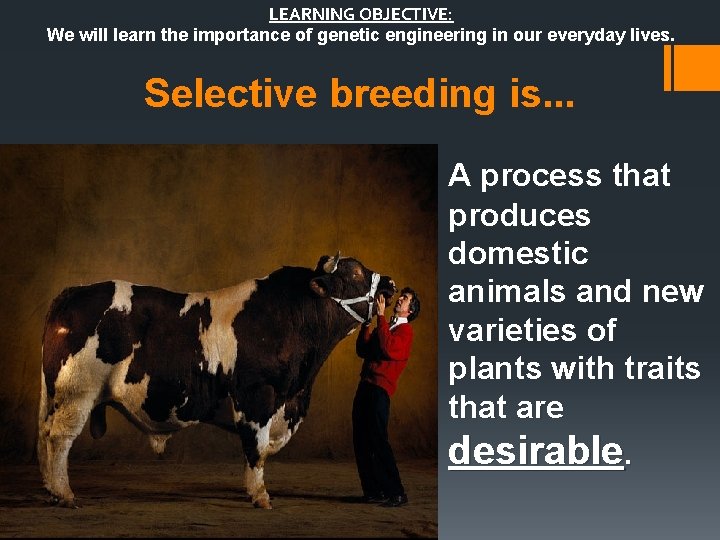 LEARNING OBJECTIVE:
We will learn the importance of genetic engineering in our everyday lives.

Selective breeding is...

A process that produces domestic animals and new varieties of plants with traits that are desirable.